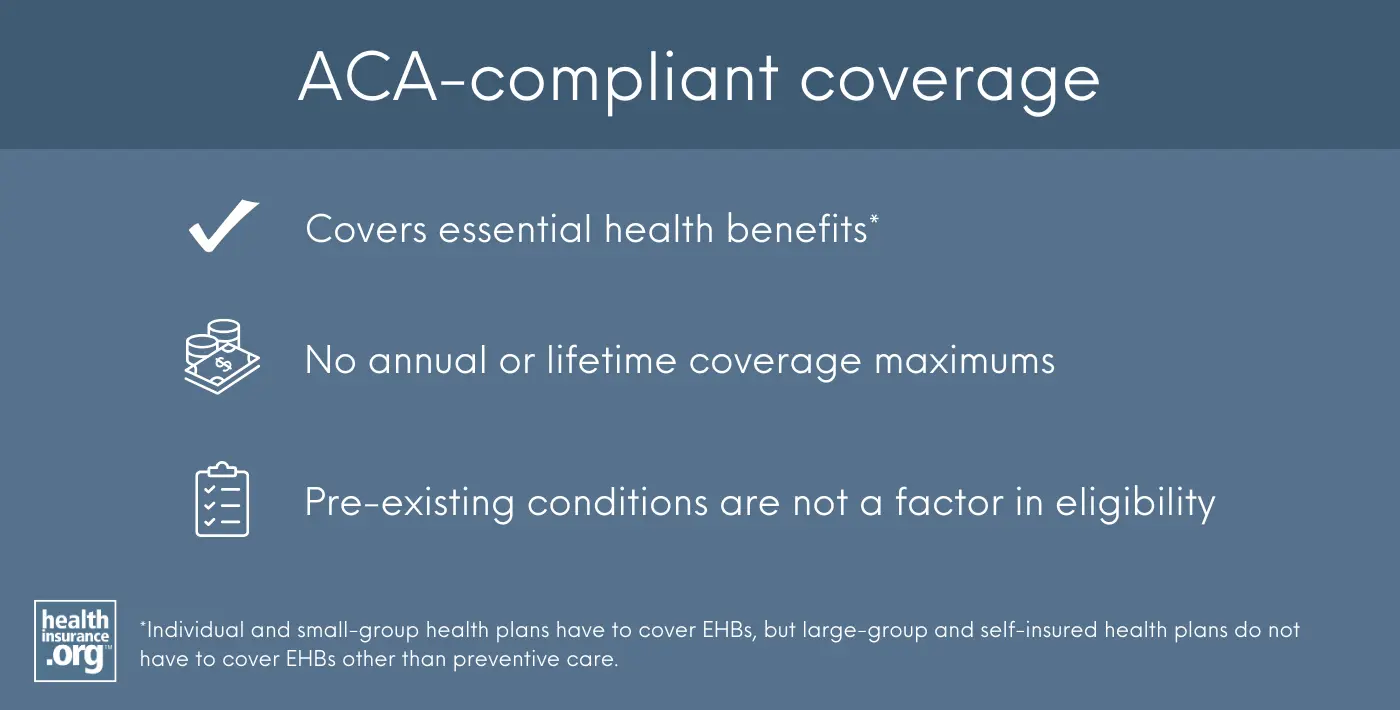 ACA-compliant coverage

Covers essential health benefits*

No annual or lifetime coverage maximums

Pre-existing conditions are not a factor in eligibility

health insurance .org™

*Individual and small-group health plans have to cover EHBs, but large-group and self-insured health plans do not have to cover EHBs other than preventive care.